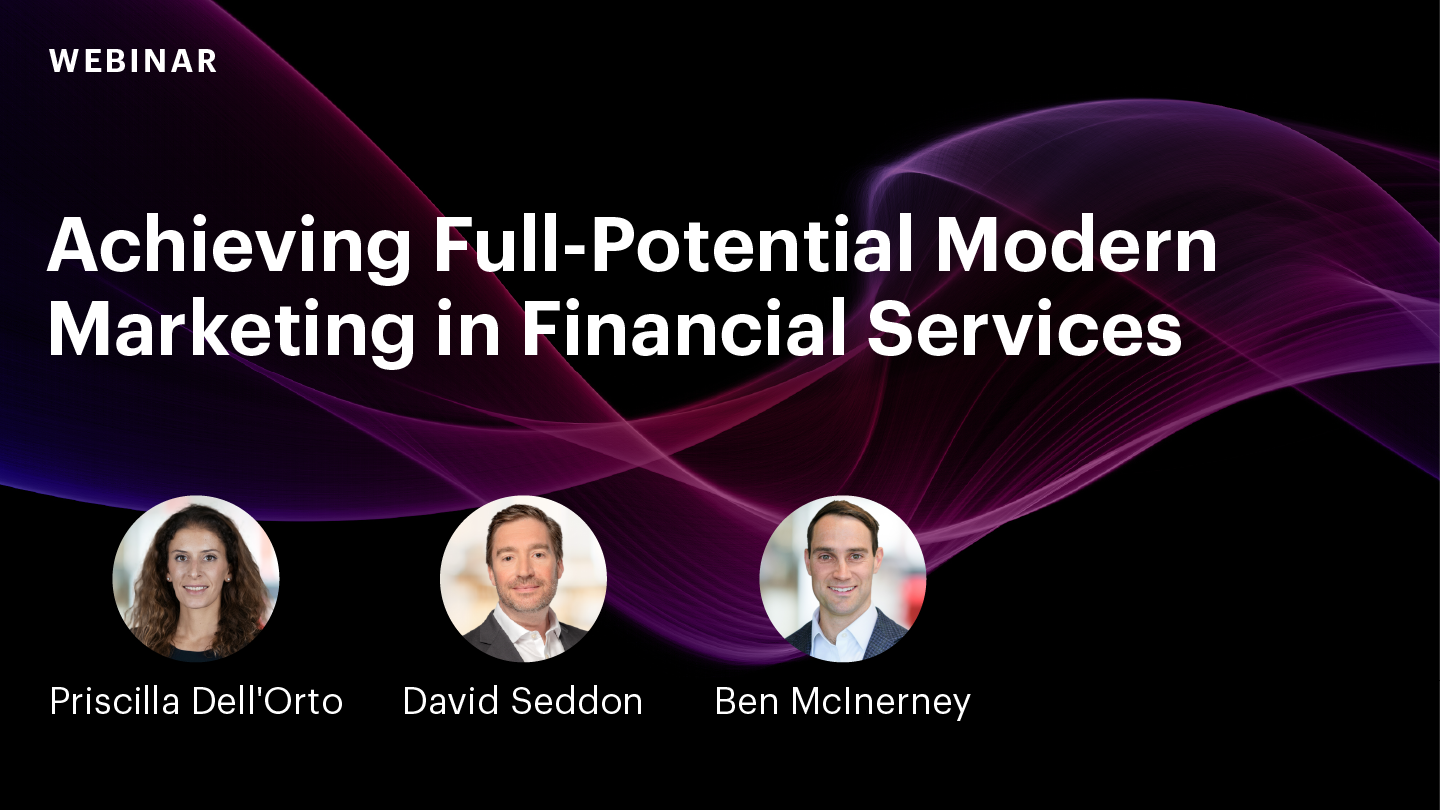 WEBINAR

Achieving Full-Potential Modern Marketing in Financial Services

Priscilla Dell'Orto

David Seddon

Ben McInerney